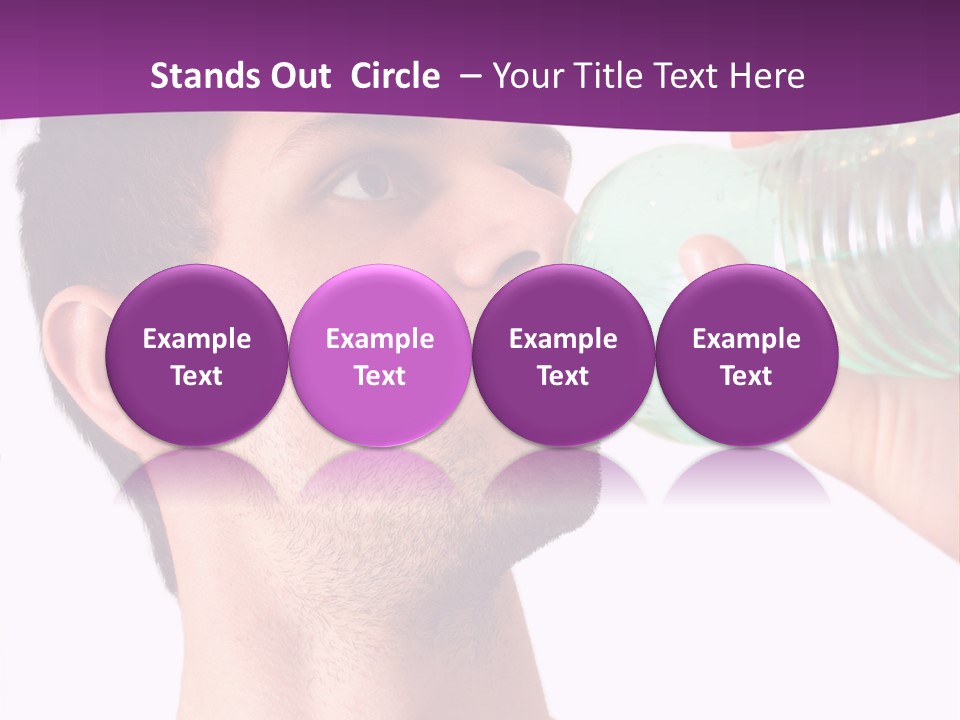 Stands Out Circle – Your Title Text Here

Example Text

Example Text

Example Text

Example Text